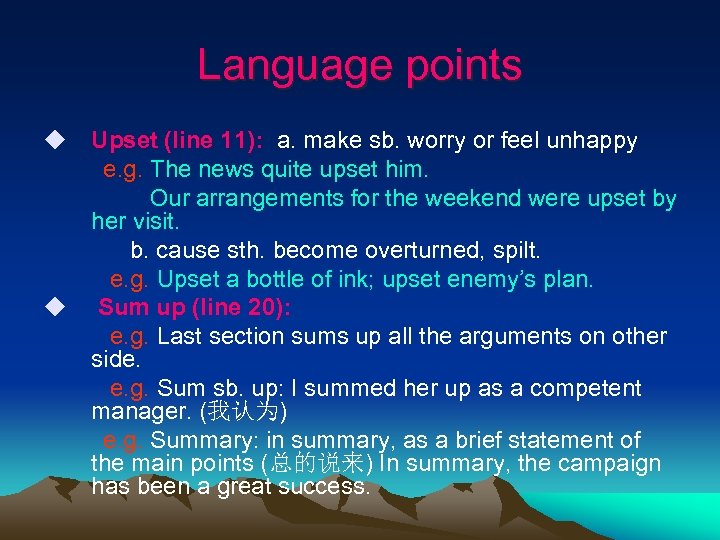 Language points

◆ Upset (line 11): a. make sb. worry or feel unhappy
e.g. The news quite upset him.
Our arrangements for the weekend were upset by her visit.
b. cause sth. become overturned, spilt.
e.g. Upset a bottle of ink; upset enemy's plan.

◆ Sum up (line 20):
e.g. Last section sums up all the arguments on other side.
e.g. Sum sb. up: I summed her up as a competent manager. (我认为)
e.g. Summary: in summary, as a brief statement of the main points (总的说来) In summary, the campaign has been a great success.